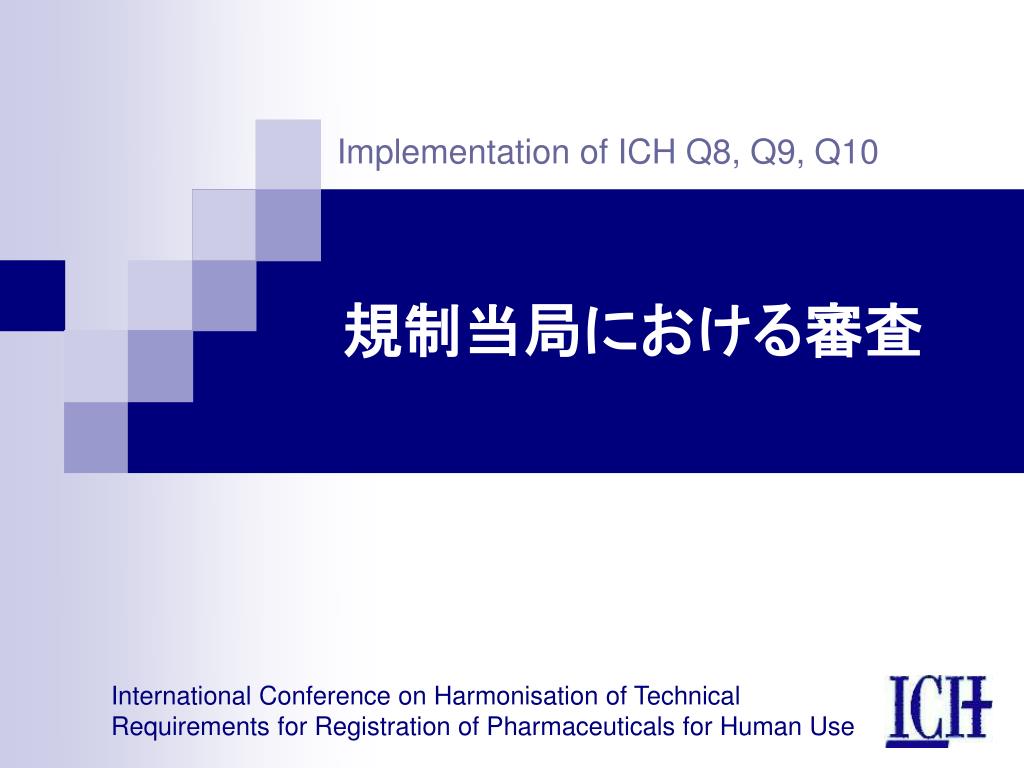 Implementation of ICH Q8, Q9, Q10

規制当局における審査

International Conference on Harmonisation of Technical Requirements for Registration of Pharmaceuticals for Human Use

ICH